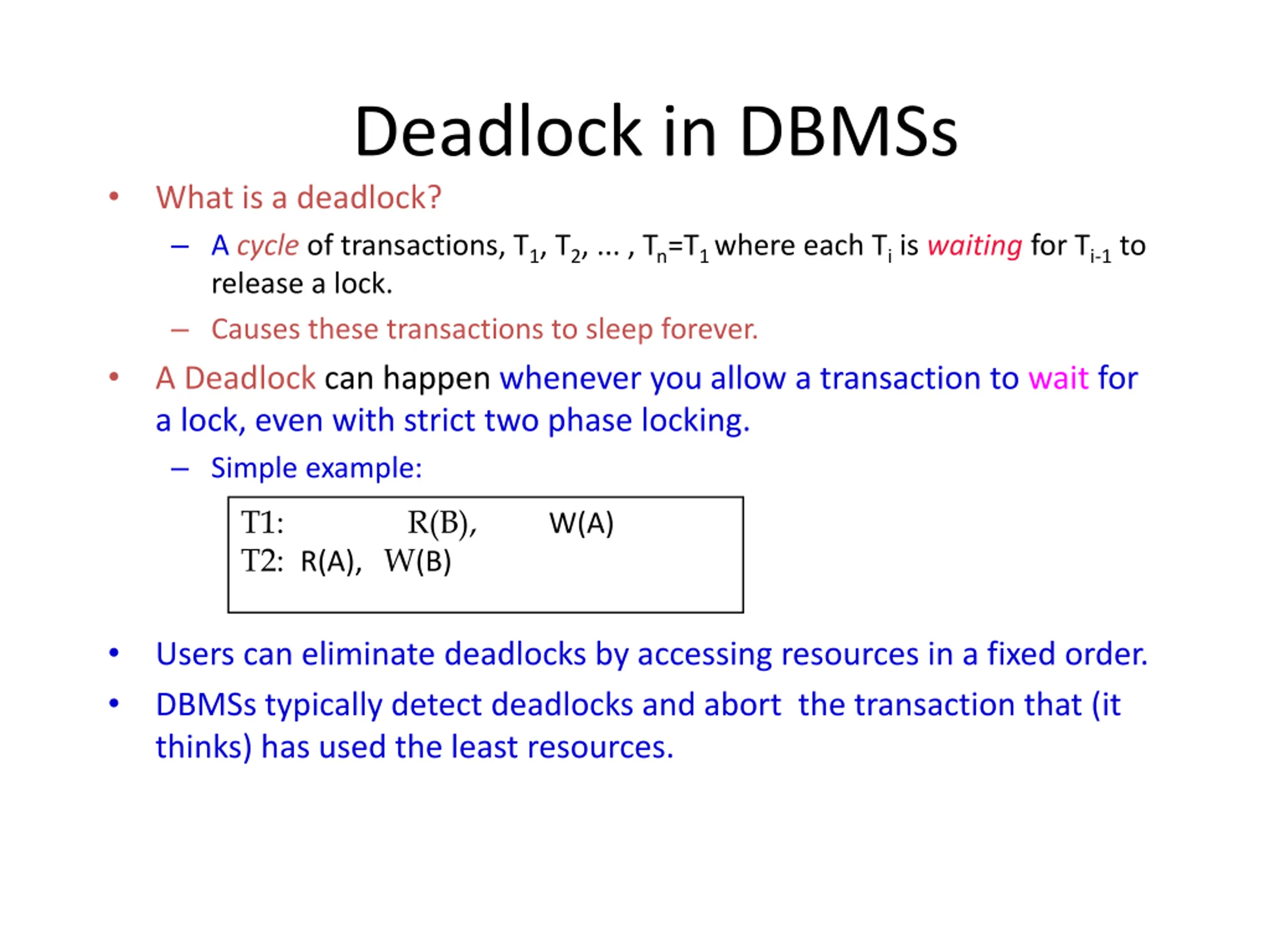 Deadlock in DBMSs

• What is a deadlock?
 – A cycle of transactions, $T_1$, $T_2$, ... , $T_n$=$T_1$ where each $T_i$ is waiting for $T_{i-1}$ to release a lock.
 – Causes these transactions to sleep forever.

• A Deadlock can happen whenever you allow a transaction to wait for a lock, even with strict two phase locking.
 – Simple example:

T1: R(B), W(A)
T2: R(A), W(B)

• Users can eliminate deadlocks by accessing resources in a fixed order.

• DBMSs typically detect deadlocks and abort the transaction that (it thinks) has used the least resources.